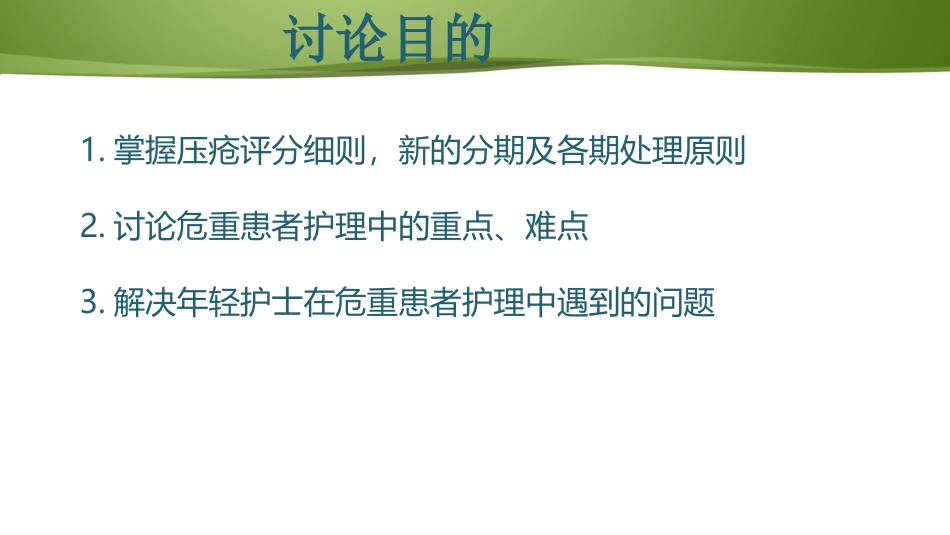 讨论目的

1. 掌握压疮评分细则，新的分期及各期处理原则

2. 讨论危重患者护理中的重点、难点

3. 解决年轻护士在危重患者护理中遇到的问题